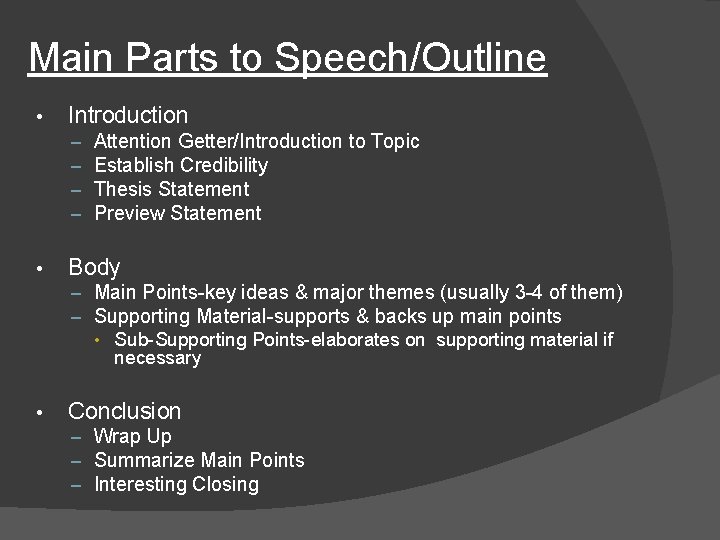 Main Parts to Speech/Outline

• Introduction
– Attention Getter/Introduction to Topic
– Establish Credibility
– Thesis Statement
– Preview Statement

• Body
– Main Points-key ideas & major themes (usually 3-4 of them)
– Supporting Material-supports & backs up main points
• Sub-Supporting Points-elaborates on supporting material if necessary

• Conclusion
– Wrap Up
– Summarize Main Points
– Interesting Closing